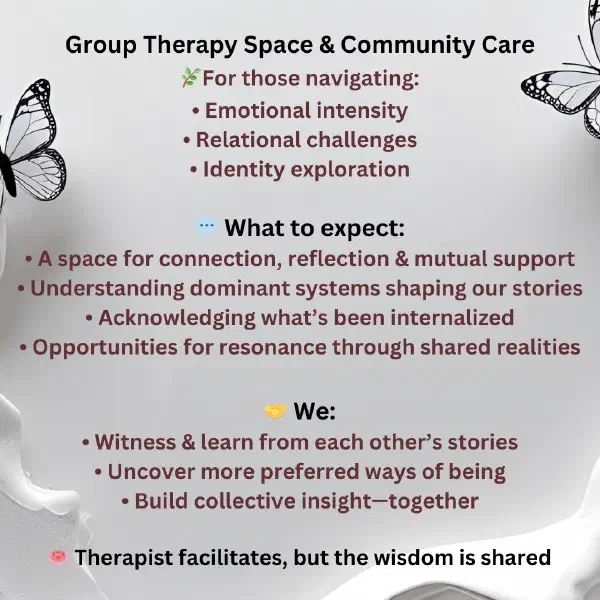 Group Therapy Space & Community Care

🌿For those navigating:
• Emotional intensity
• Relational challenges
• Identity exploration

💬 What to expect:
• A space for connection, reflection & mutual support
• Understanding dominant systems shaping our stories
• Acknowledging what's been internalized
• Opportunities for resonance through shared realities

🤝 We:
• Witness & learn from each other's stories
• Uncover more preferred ways of being
• Build collective insight—together

🪷 Therapist facilitates, but the wisdom is shared